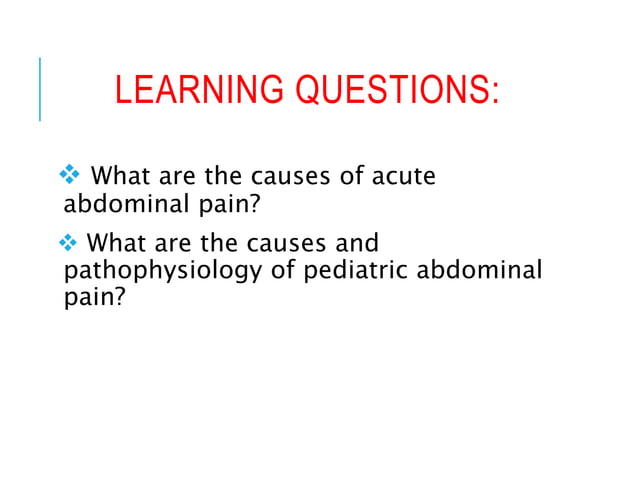 LEARNING QUESTIONS:

❖ What are the causes of acute abdominal pain?

❖ What are the causes and pathophysiology of pediatric abdominal pain?